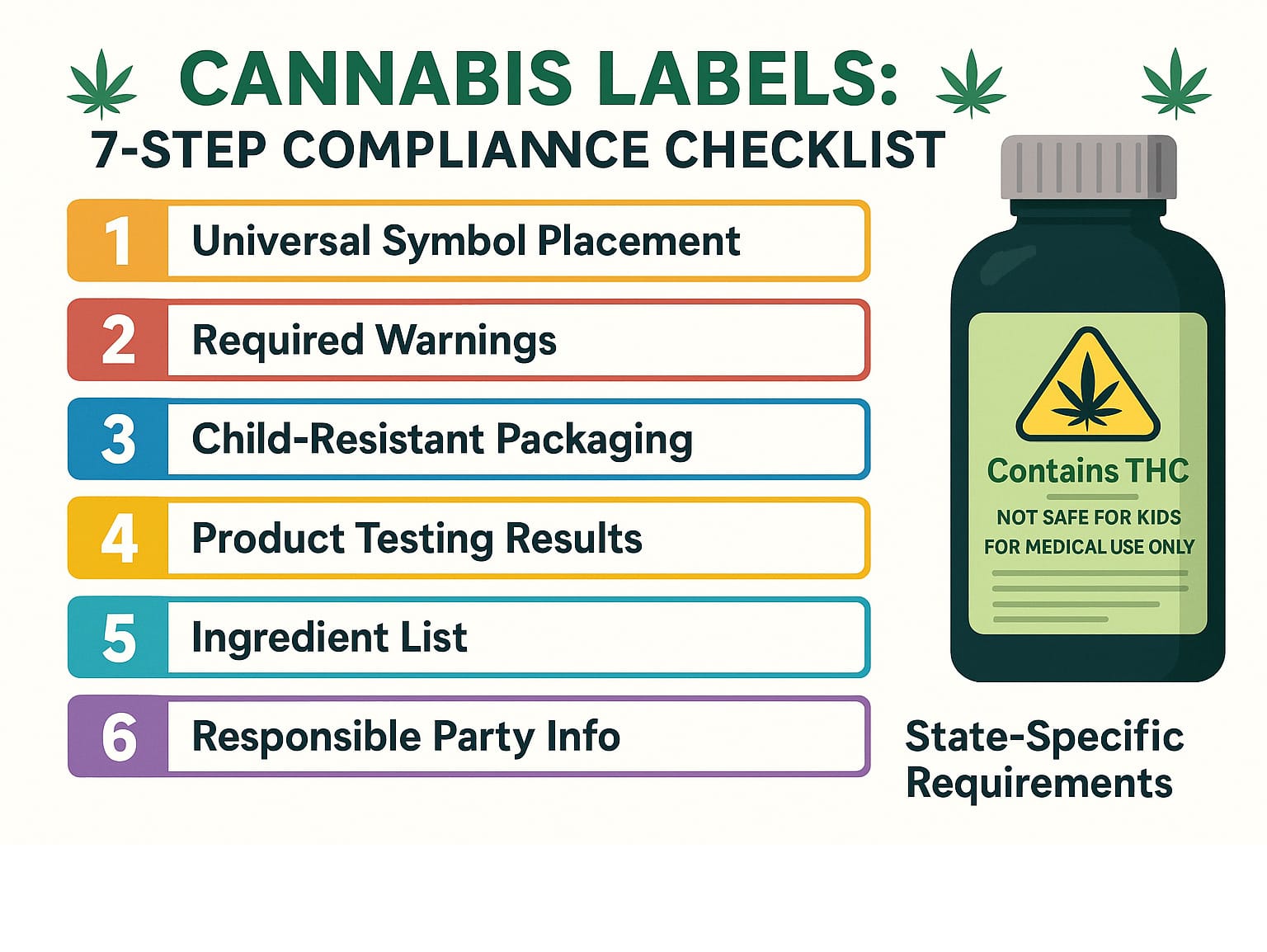 CANNABIS LABELS:
7-STEP COMPLIANNCE CHECKLIST

1 Universal Symbol Placement

2 Required Warnings

3 Child-Resistant Packaging

4 Product Testing Results

5 Ingredient List

6 Responsible Party Info

Contains THC
NOT SAFE FOR KIDS
FOR MEDICAL USE ONLY

State-Specific Requirements